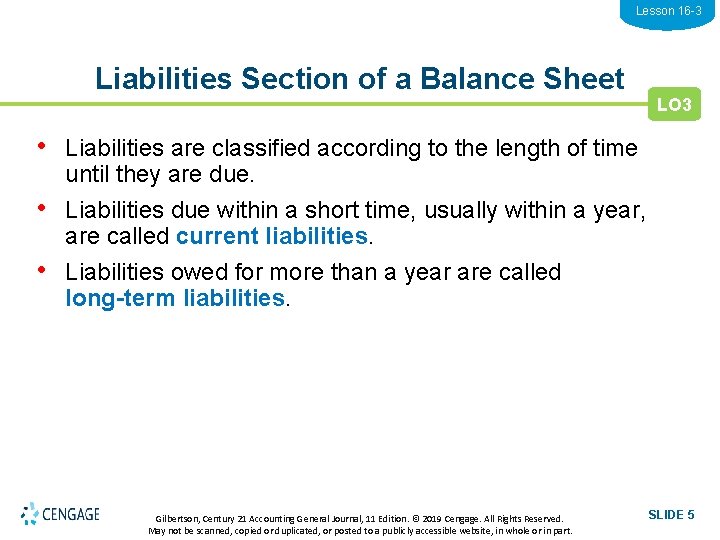 Lesson 16-3

Liabilities Section of a Balance Sheet

LO3

• Liabilities are classified according to the length of time until they are due.

• Liabilities due within a short time, usually within a year, are called current liabilities.

• Liabilities owed for more than a year are called long-term liabilities.

CENGAGE

Gilbertson, Century 21 Accounting General Journal, 11 Edition. © 2019 Cengage. All Rights Reserved. May not be scanned, copied or duplicated, or posted to a publicly accessible website, in whole or in part.

SLIDE 5